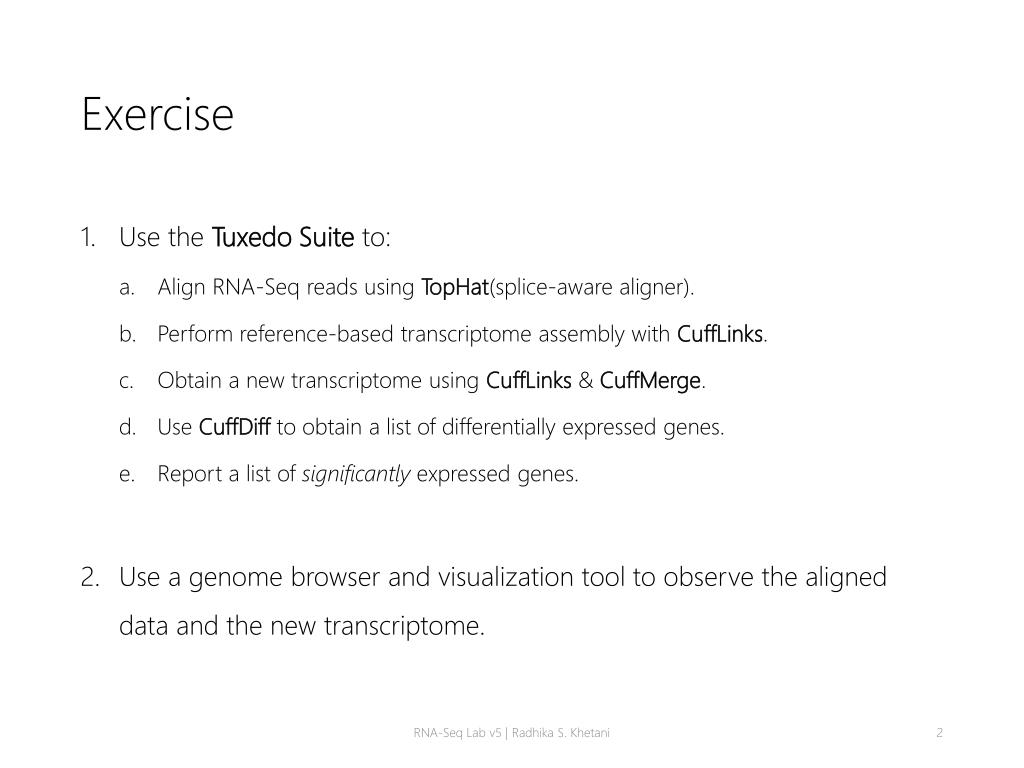 Exercise

1. Use the Tuxedo Suite to:

a. Align RNA-Seq reads using TopHat(splice-aware aligner).

b. Perform reference-based transcriptome assembly with CuffLinks.

c. Obtain a new transcriptome using CuffLinks & CuffMerge.

d. Use CuffDiff to obtain a list of differentially expressed genes.

e. Report a list of significantly expressed genes.

2. Use a genome browser and visualization tool to observe the aligned data and the new transcriptome.

RNA-Seq Lab v5 | Radhika S. Khetani

2